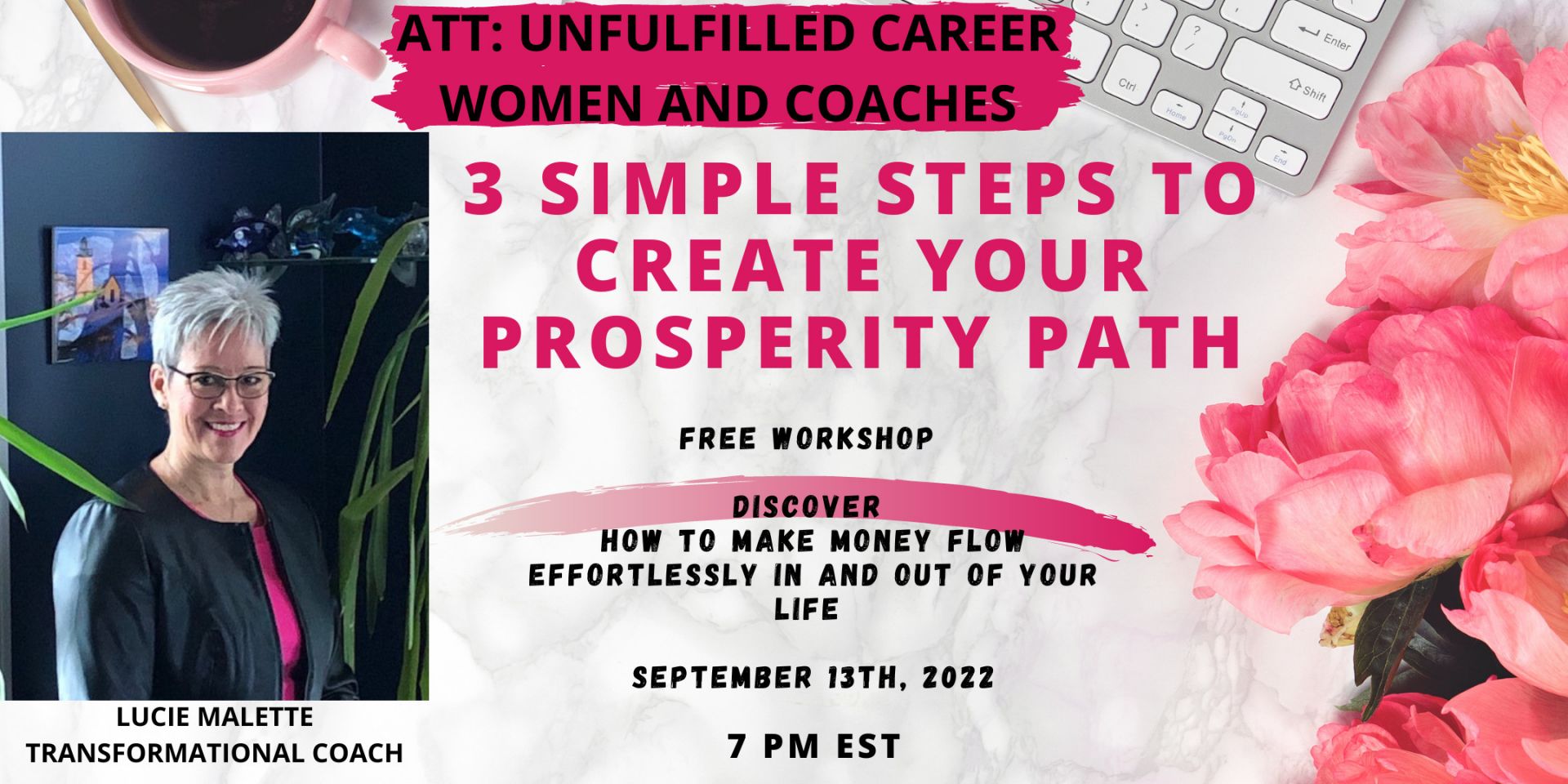 ATT: UNFULFILLED CAREER WOMEN AND COACHES

3 SIMPLE STEPS TO CREATE YOUR PROSPERITY PATH

FREE WORKSHOP

DISCOVER
HOW TO MAKE MONEY FLOW EFFORTLESSLY IN AND OUT OF YOUR LIFE

SEPTEMBER 13TH, 2022

7 PM EST

LUCIE MALETTE
TRANSFORMATIONAL COACH

Enter
Shift
Ctrl
Home
PgUp
PgDn
End